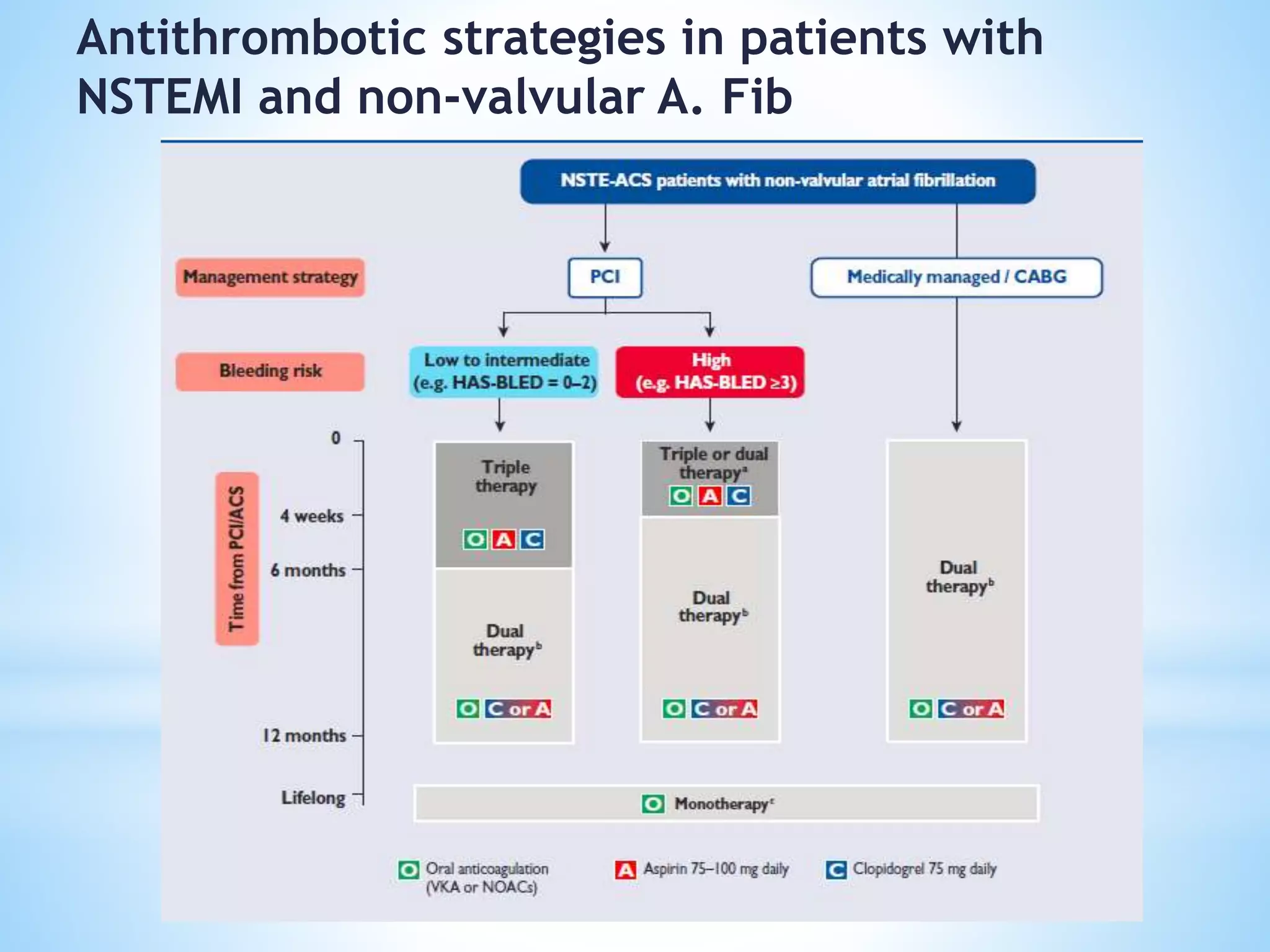 Antithrombotic strategies in patients with NSTEMI and non-valvular A. Fib

NSTE-ACS patients with non-valvular atrial fibrillation

Management strategy

PCI

Medically managed / CABG

Bleeding risk

Low to intermediate (e.g. HAS-BLED = 0–2)

High (e.g. HAS-BLED ≥3)

Time from PCI/ACS

0

4 weeks

6 months

12 months

Lifelong

Triple therapy

O A C

Dual therapy$^b$

O C or A

Triple or dual therapy$^a$

O A C

Dual therapy$^b$

O C or A

Dual therapy$^b$

O C or A

O Monotherapy$^c$

O Oral anticoagulation (VKA or NOACs)

A Aspirin 75–100 mg daily

C Clopidogrel 75 mg daily